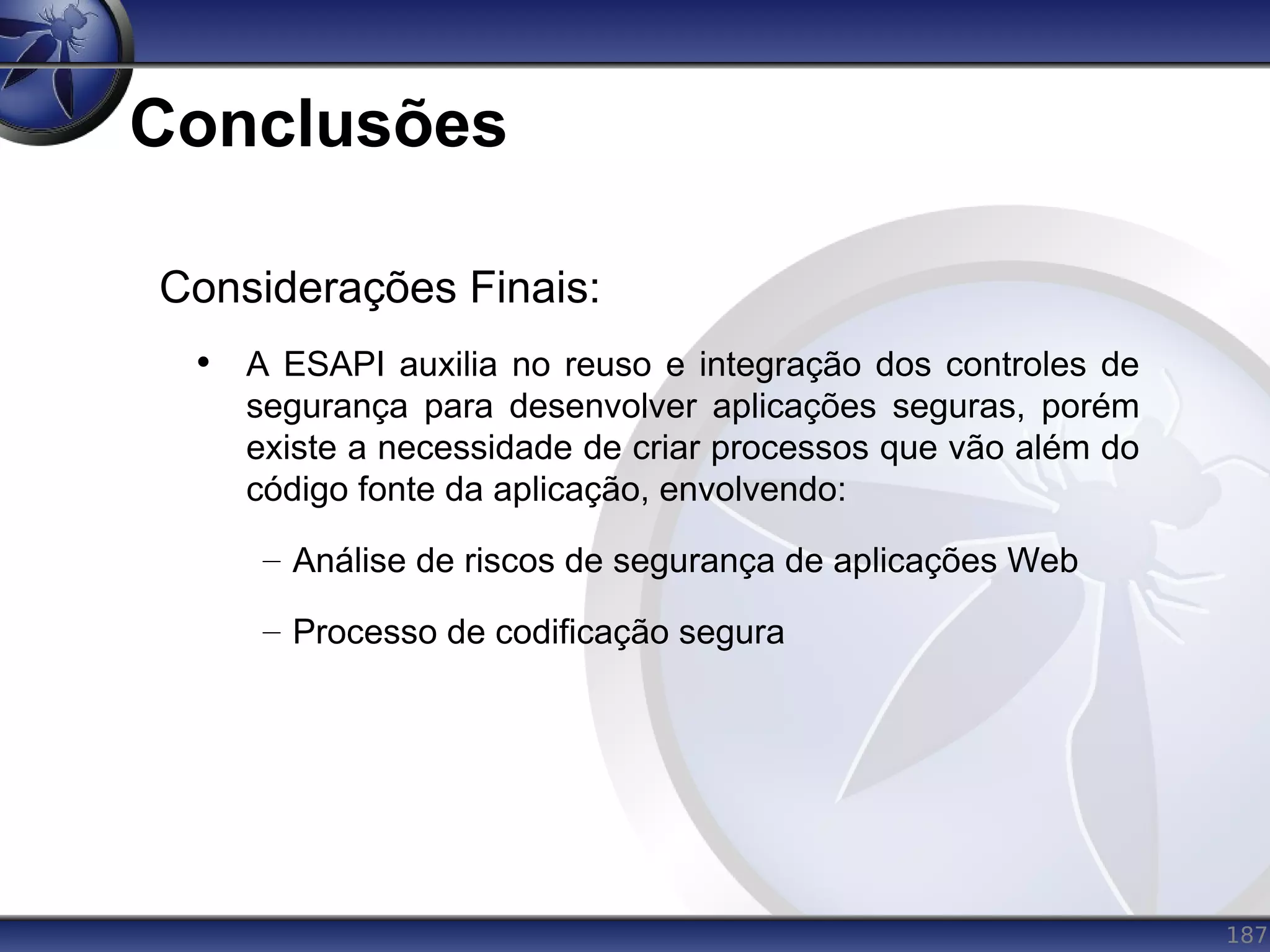 Conclusões

Considerações Finais:

• A ESAPI auxilia no reuso e integração dos controles de segurança para desenvolver aplicações seguras, porém existe a necessidade de criar processos que vão além do código fonte da aplicação, envolvendo:

– Análise de riscos de segurança de aplicações Web

– Processo de codificação segura

187